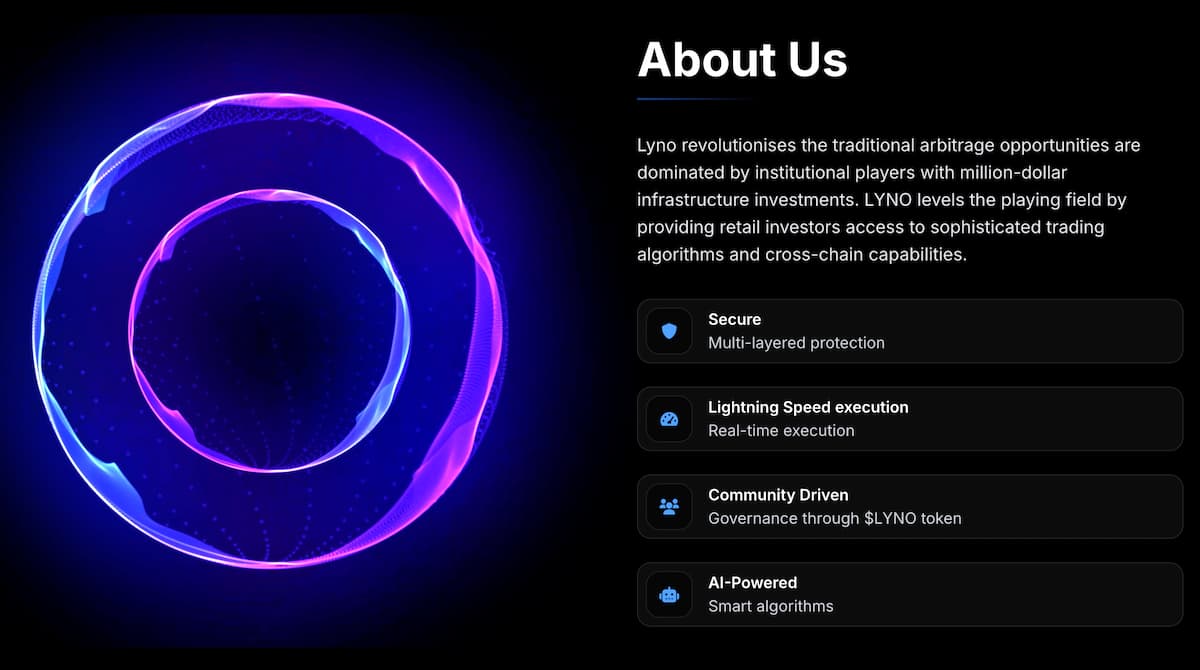 About Us

Lyno revolutionises the traditional arbitrage opportunities are dominated by institutional players with million-dollar infrastructure investments. LYNO levels the playing field by providing retail investors access to sophisticated trading algorithms and cross-chain capabilities.

Secure
Multi-layered protection

Lightning Speed execution
Real-time execution

Community Driven
Governance through \$LYNO token

AI-Powered
Smart algorithms